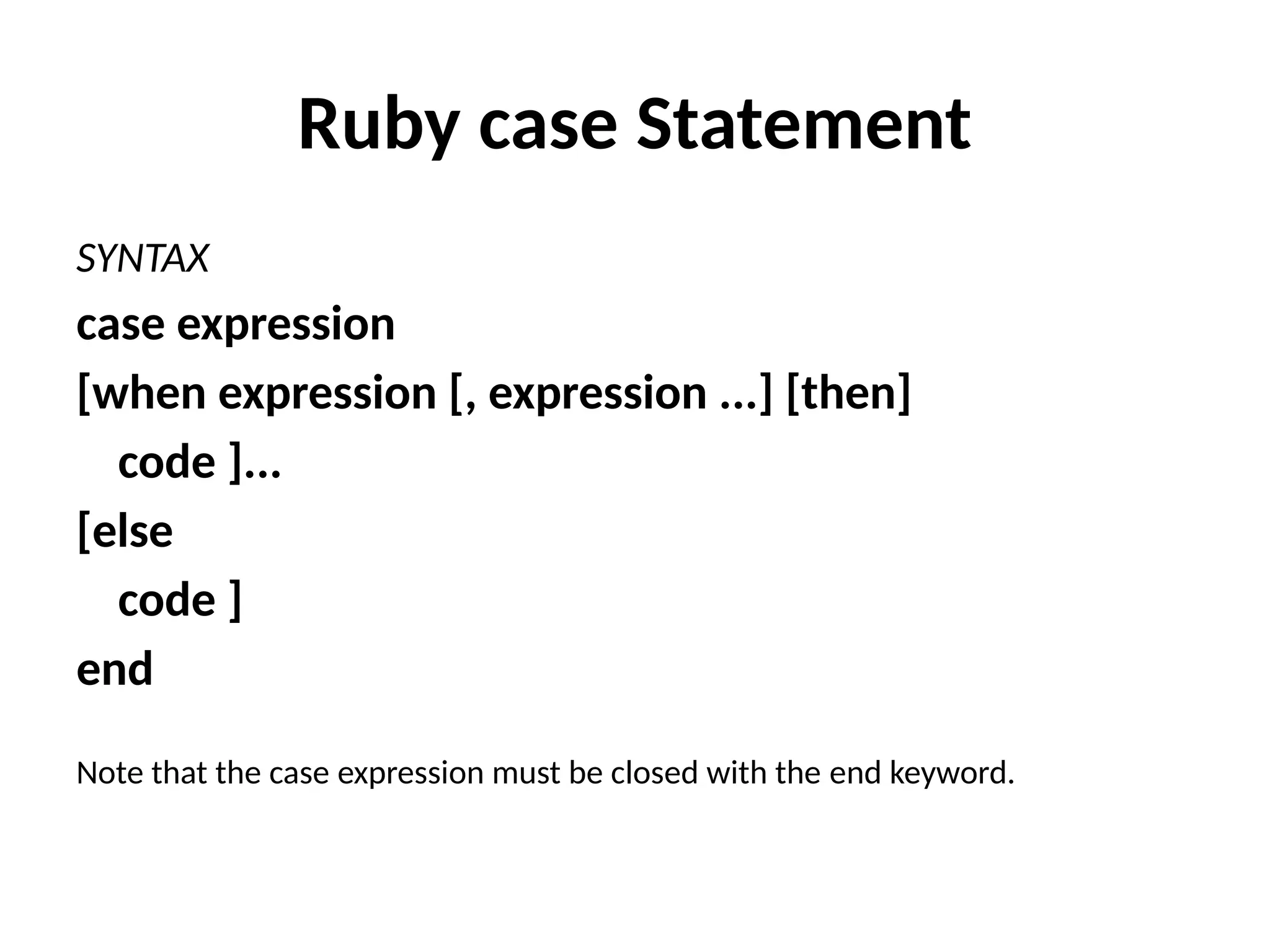 Ruby case Statement

SYNTAX

case expression

[when expression [, expression ...] [then]

code ]...

[else

code ]

end

Note that the case expression must be closed with the end keyword.